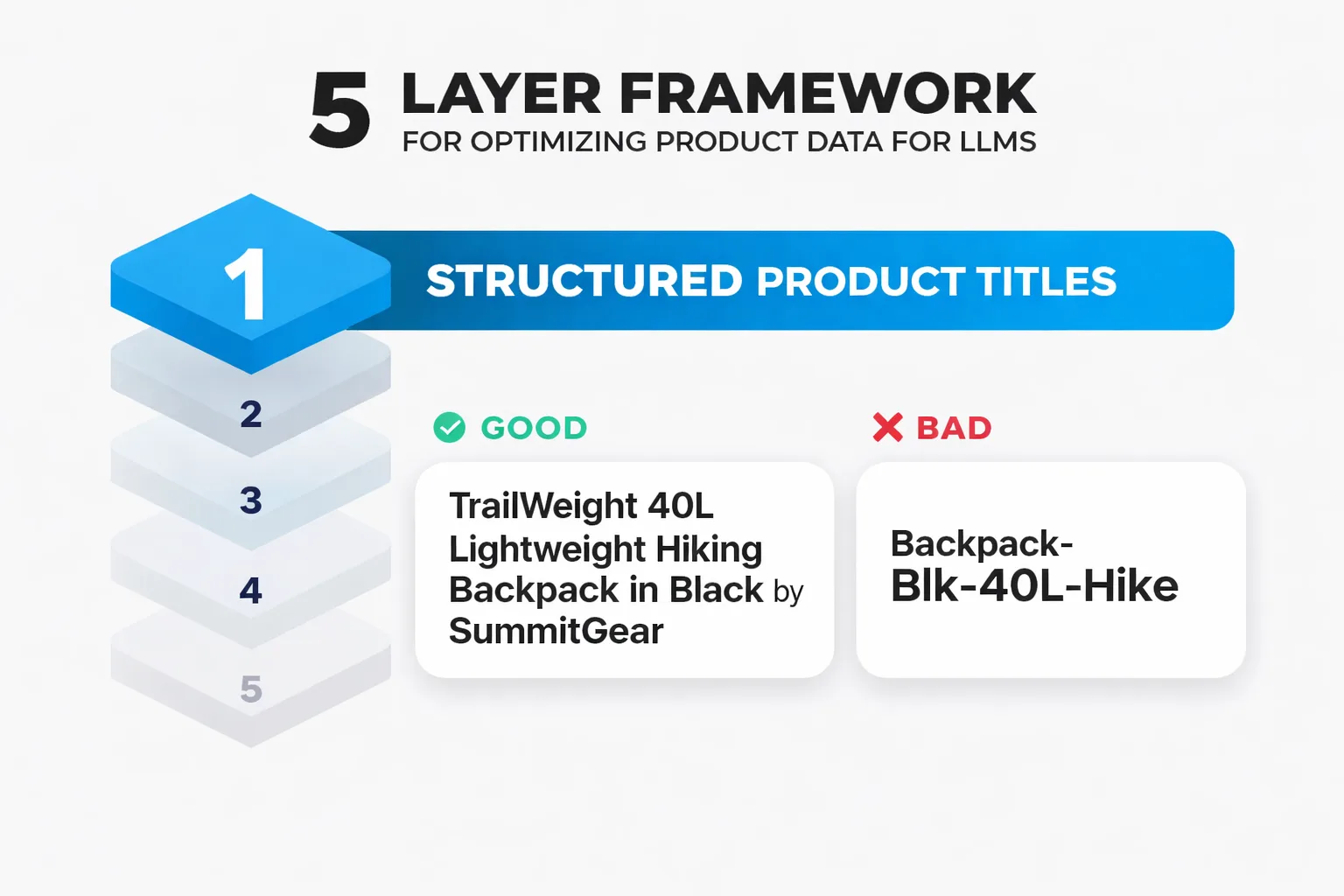 5 LAYER FRAMEWORK
FOR OPTIMIZING PRODUCT DATA FOR LLMS

1
STRUCTURED PRODUCT TITLES

2
3
4
5

GOOD
TrailWeight 40L Lightweight Hiking Backpack in Black by SummitGear

BAD
Backpack-Blk-40L-Hike